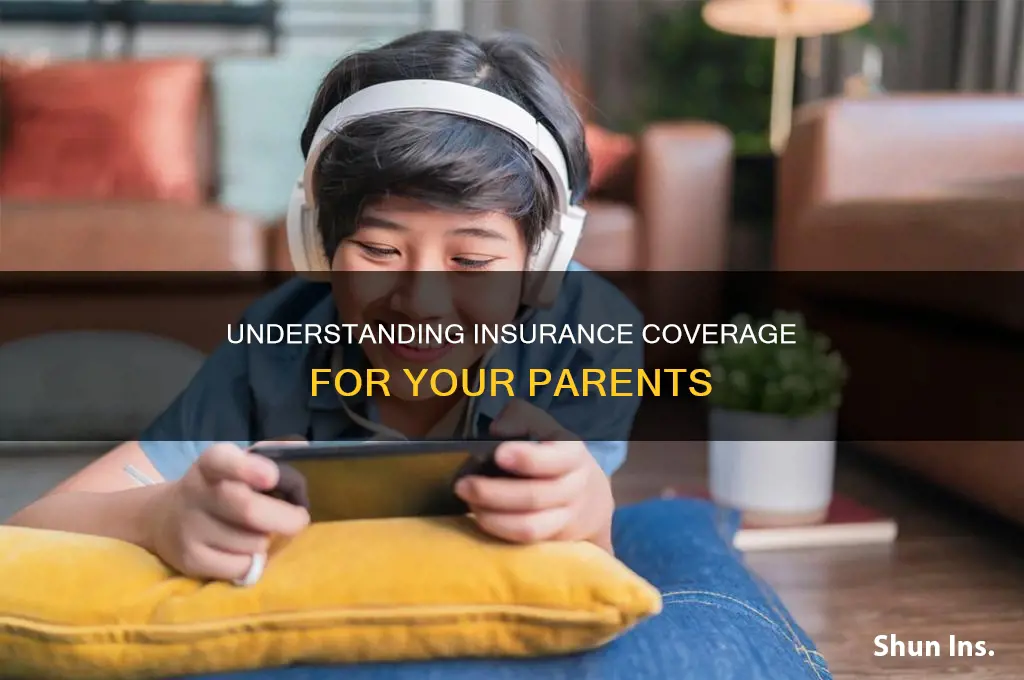 UNDERSTANDING INSURANCE COVERAGE
FOR YOUR PARENTS

Shun Ins.